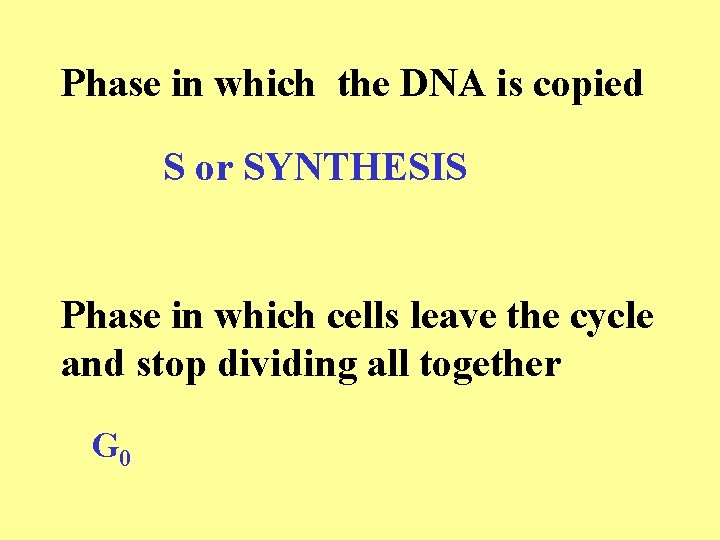 Phase in which the DNA is copied

S or SYNTHESIS

Phase in which cells leave the cycle and stop dividing all together

$G_0$